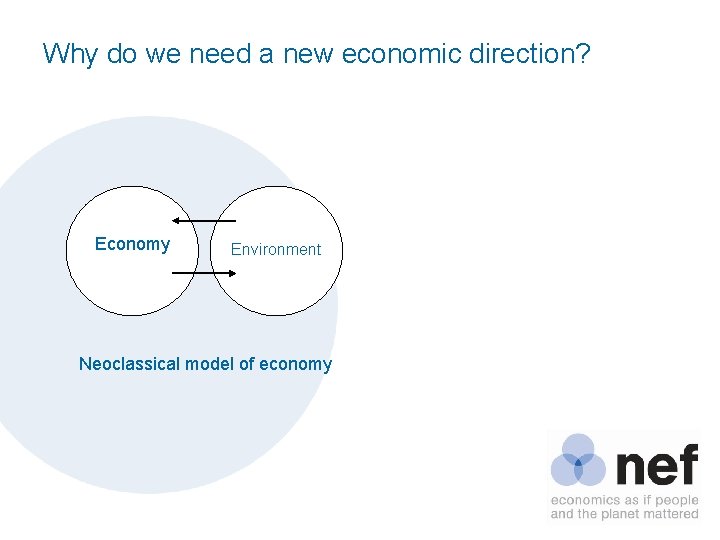 Why do we need a new economic direction?

Economy

Environment

Neoclassical model of economy

nef

economics as if people
and the planet mattered